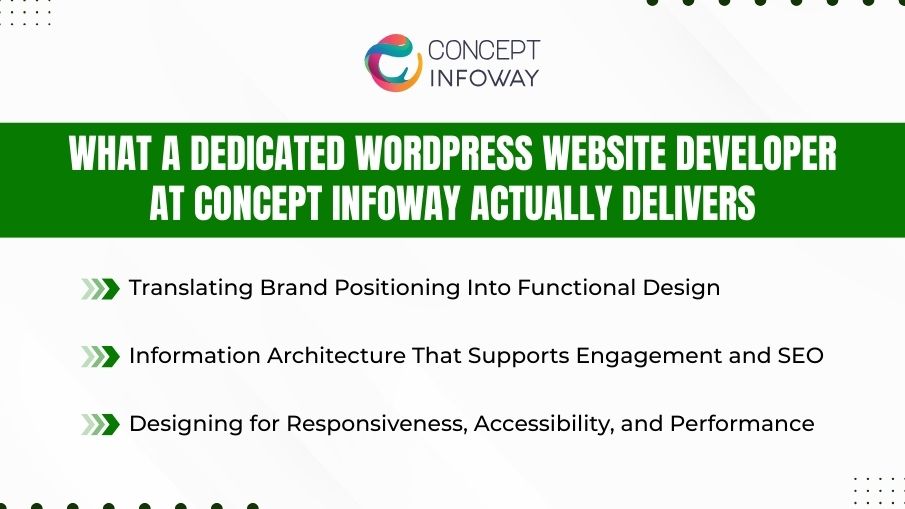 CONCEPT INFOWAY

WHAT A DEDICATED WORDPRESS WEBSITE DEVELOPER AT CONCEPT INFOWAY ACTUALLY DELIVERS

Translating Brand Positioning Into Functional Design

Information Architecture That Supports Engagement and SEO

Designing for Responsiveness, Accessibility, and Performance